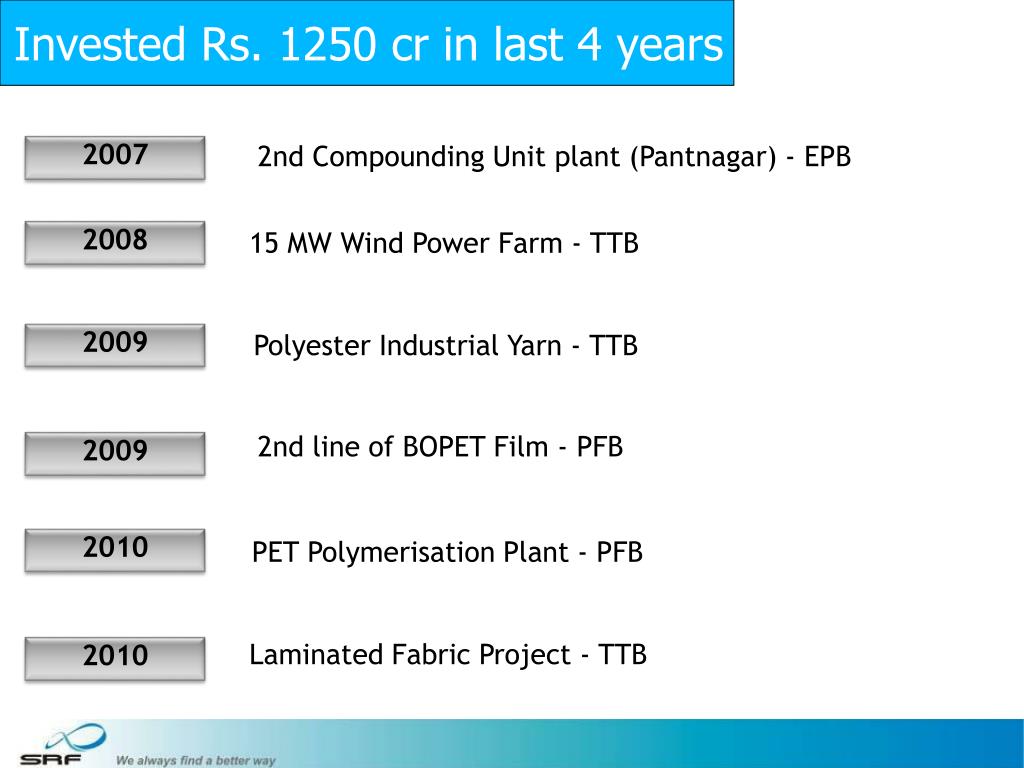 Invested Rs. 1250 cr in last 4 years

2007

2nd Compounding Unit plant (Pantnagar) - EPB

2008

15 MW Wind Power Farm - TTB

2009

Polyester Industrial Yarn - TTB

2009

2nd line of BOPET Film - PFB

2010

PET Polymerisation Plant - PFB

2010

Laminated Fabric Project - TTB

SRF

We always find a better way